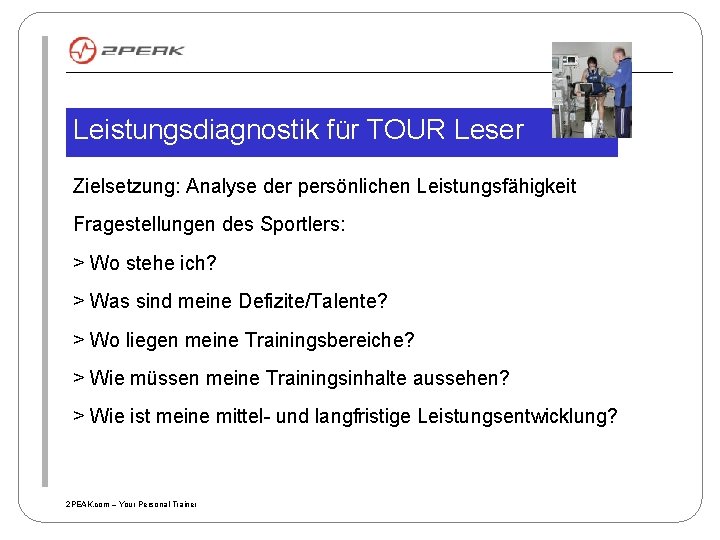 2PEAK

Leistungsdiagnostik für TOUR Leser

Zielsetzung: Analyse der persönlichen Leistungsfähigkeit

Fragestellungen des Sportlers:

> Wo stehe ich?

> Was sind meine Defizite/Talente?

> Wo liegen meine Trainingsbereiche?

> Wie müssen meine Trainingsinhalte aussehen?

> Wie ist meine mittel- und langfristige Leistungsentwicklung?

2PEAK.com – Your Personal Trainer